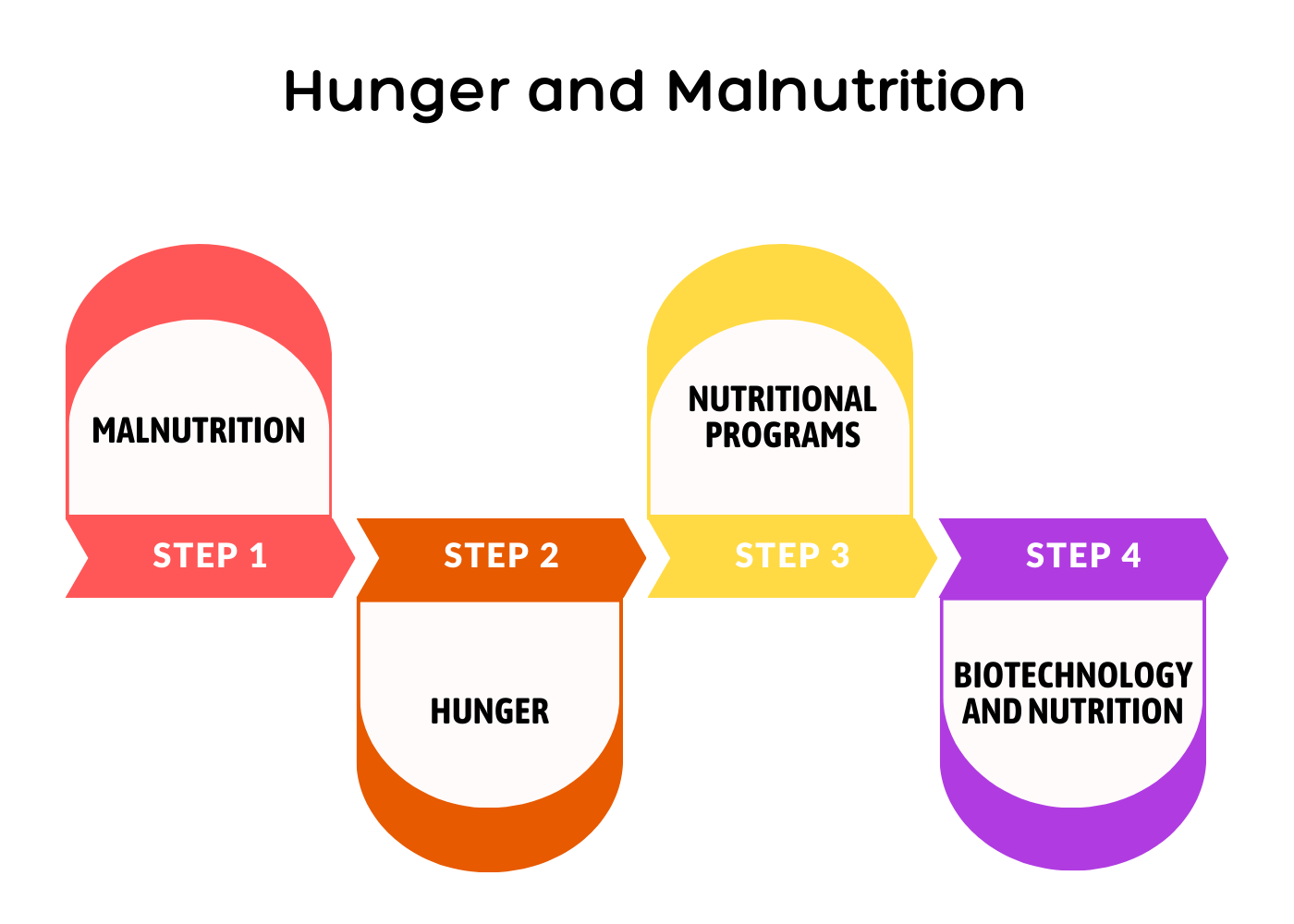 Hunger and Malnutrition

MALNUTRITION

STEP 1

STEP 2

HUNGER

NUTRITIONAL PROGRAMS

STEP 3

STEP 4

BIOTECHNOLOGY AND NUTRITION